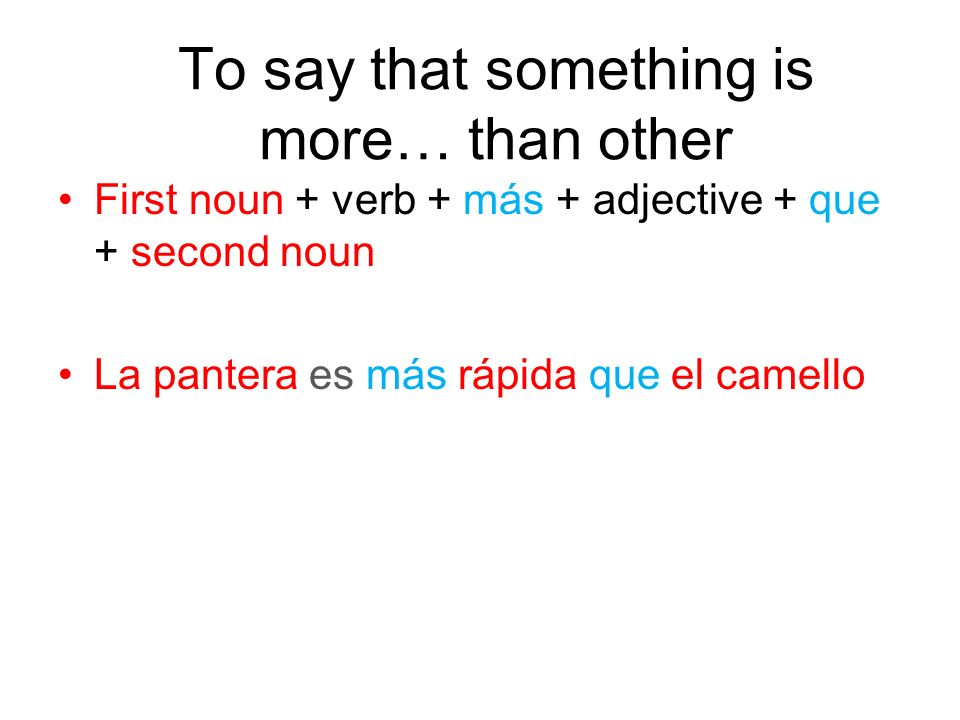 To say that something is more… than other

• First noun + verb + más + adjective + que + second noun

• La pantera es más rápida que el camello